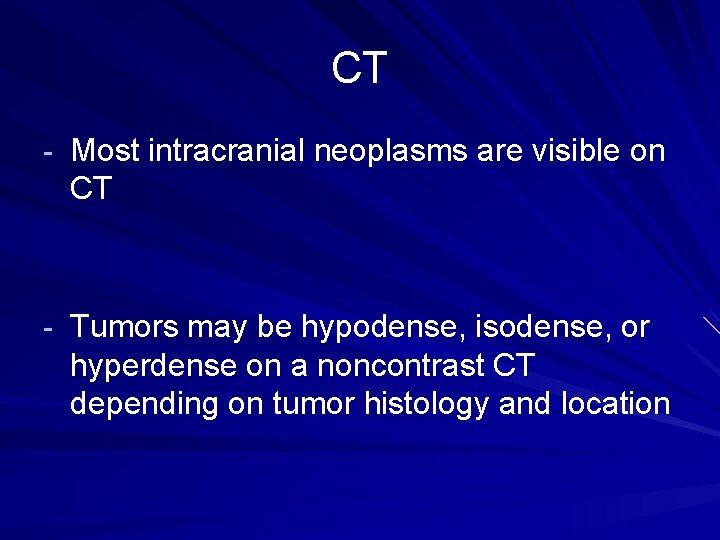 CT

- Most intracranial neoplasms are visible on CT

- Tumors may be hypodense, isodense, or hyperdense on a noncontrast CT depending on tumor histology and location